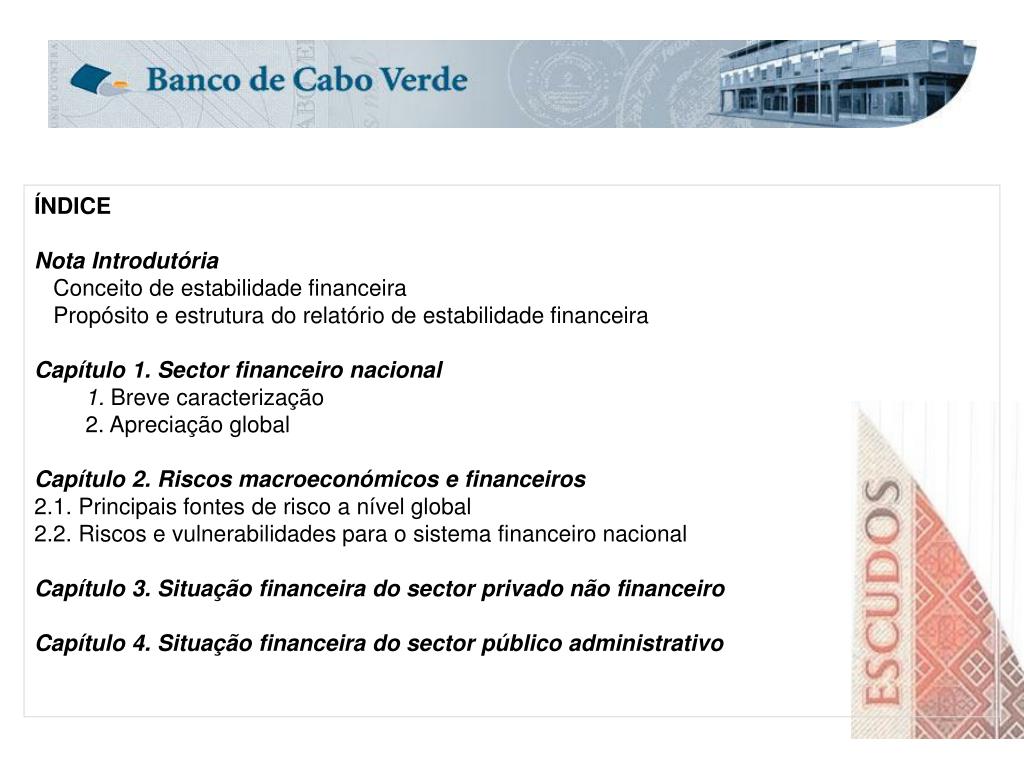 Banco de Cabo Verde

ÍNDICE

Nota Introdutória
Conceito de estabilidade financeira
Propósito e estrutura do relatório de estabilidade financeira

Capítulo 1. Sector financeiro nacional
1. Breve caracterização
2. Apreciação global

Capítulo 2. Riscos macroeconómicos e financeiros
2.1. Principais fontes de risco a nível global
2.2. Riscos e vulnerabilidades para o sistema financeiro nacional

Capítulo 3. Situação financeira do sector privado não financeiro

Capítulo 4. Situação financeira do sector público administrativo

ESCUDOS